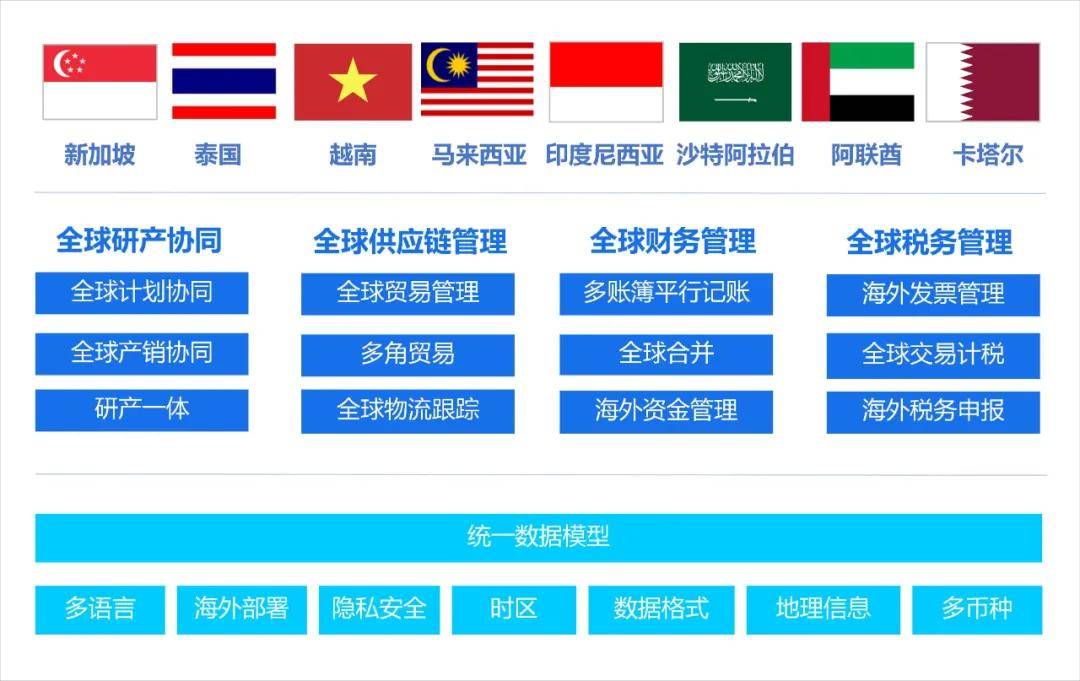 新加坡 泰国 越南 马来西亚 印度尼西亚 沙特阿拉伯 阿联酋 卡塔尔

全球研产协同
全球计划协同
全球产销协同
研产一体

全球供应链管理
全球贸易管理
多角贸易
全球物流跟踪

全球财务管理
多账簿平行记账
全球合并
海外资金管理

全球税务管理
海外发票管理
全球交易计税
海外税务申报

统一数据模型

多语言 海外部署 隐私安全 时区 数据格式 地理信息 多币种